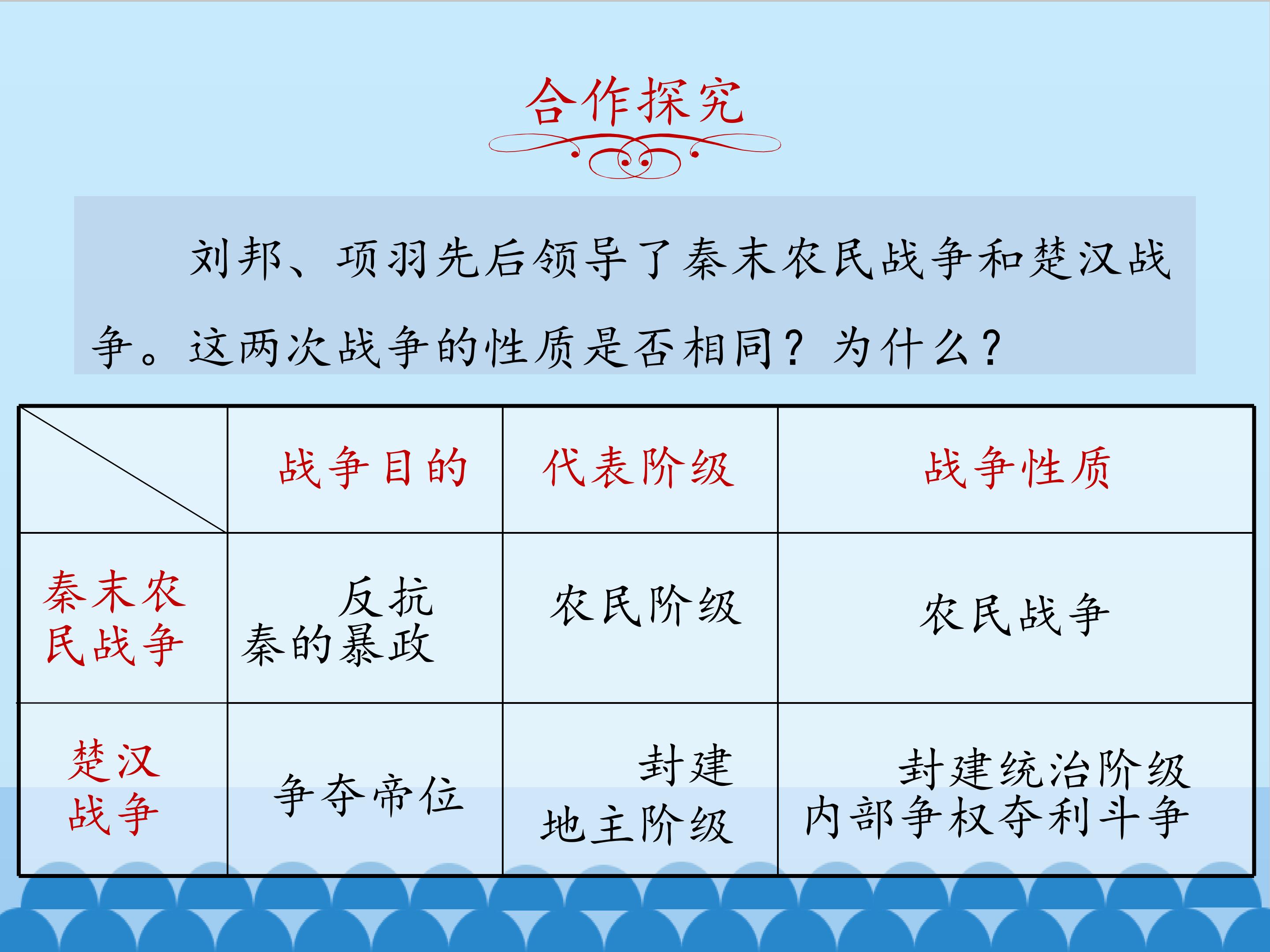 合作探究

刘邦、项羽先后领导了秦末农民战争和楚汉战争。这两次战争的性质是否相同？为什么？

| | 战争目的 | 代表阶级 | 战争性质 |
|---|---|---|---|
| 秦末农民战争 | 反抗秦的暴政 | 农民阶级 | 农民战争 |
| 楚汉战争 | 争夺帝位 | 封建地主阶级 | 封建统治阶级内部争权夺利斗争 |